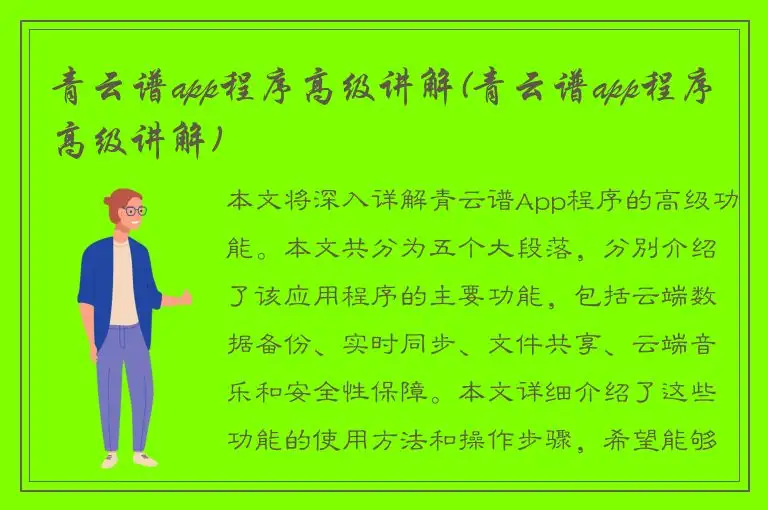 青云谱app程序高级讲解(青云谱app程序高级讲解)

本文将深入详解青云谱App程序的高级功能。本文共分为五个大段落，分别介绍了该应用程序的主要功能，包括云端数据备份、实时同步、文件共享、云端音乐和安全性保障。本文详细介绍了这些功能的使用方法和操作步骤，希望能够